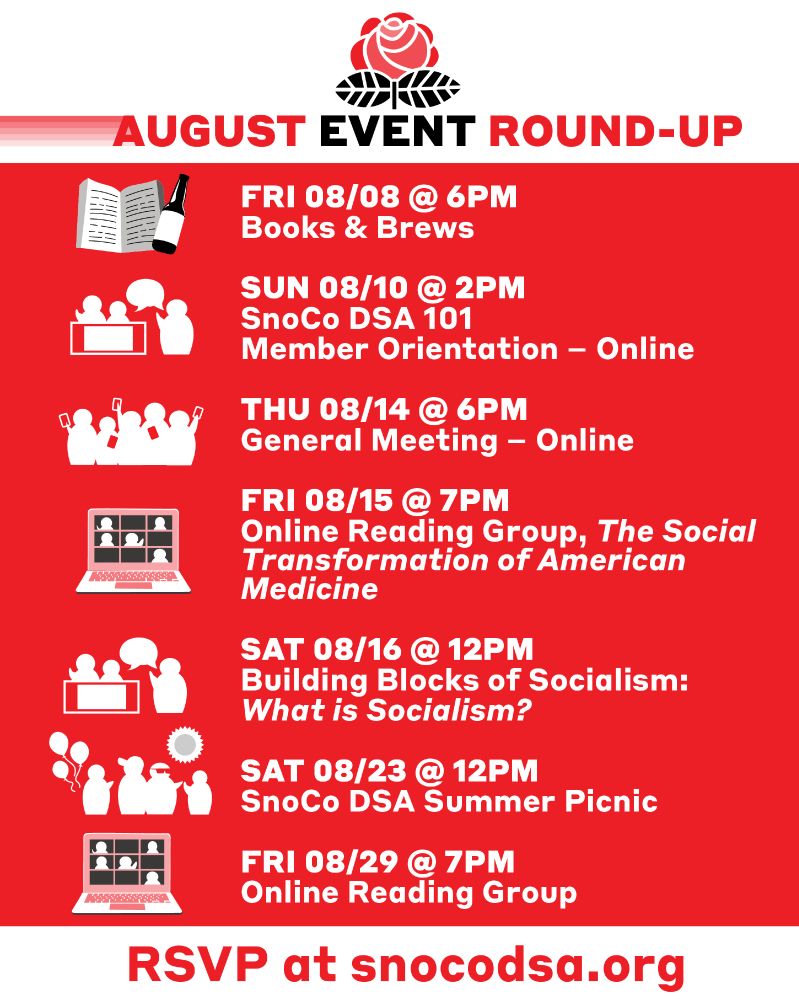 AUGUST EVENT ROUND-UP

FRI 08/08 @ 6PM
Books & Brews

SUN 08/10 @ 2PM
SnoCo DSA 101
Member Orientation – Online

THU 08/14 @ 6PM
General Meeting – Online

FRI 08/15 @ 7PM
Online Reading Group, The Social Transformation of American Medicine

SAT 08/16 @ 12PM
Building Blocks of Socialism: What is Socialism?

SAT 08/23 @ 12PM
SnoCo DSA Summer Picnic

FRI 08/29 @ 7PM
Online Reading Group

RSVP at snocodsa.org